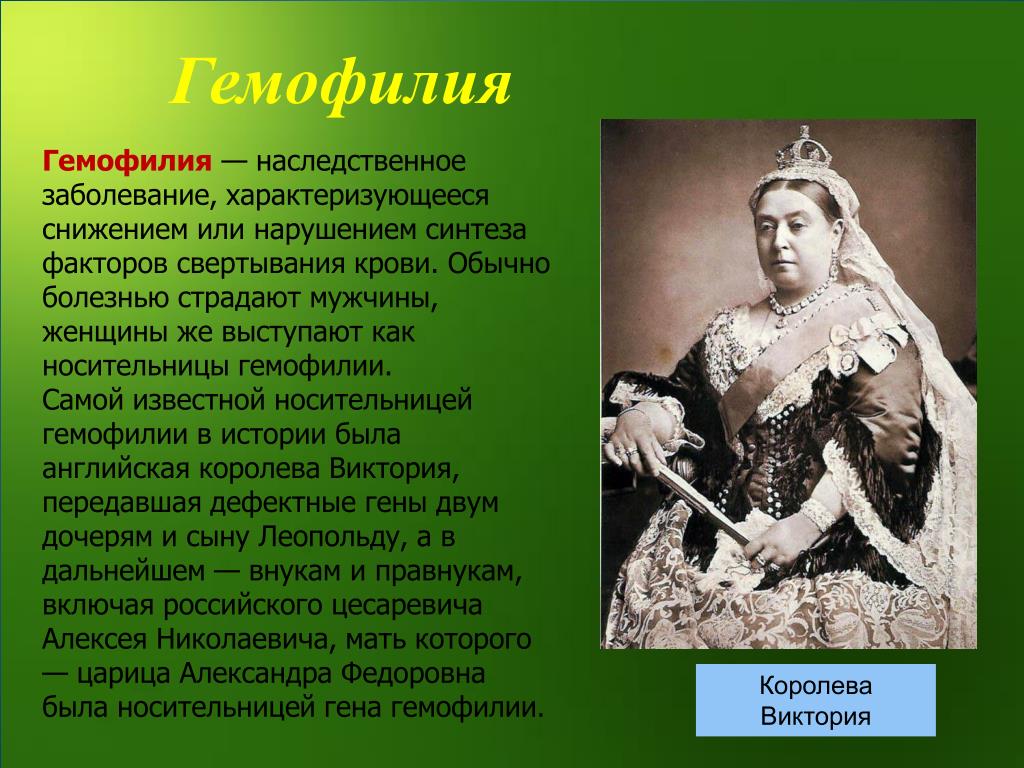 Гемофилия

Гемофилия — наследственное заболевание, характеризующееся снижением или нарушением синтеза факторов свертывания крови. Обычно болезнью страдают мужчины, женщины же выступают как носительницы гемофилии.
Самой известной носительницей гемофилии в истории была английская королева Виктория, передавшая дефектные гены двум дочерям и сыну Леопольду, а в дальнейшем — внукам и правнукам, включая российского цесаревича Алексея Николаевича, мать которого — царица Александра Федоровна была носительницей гена гемофилии.

Королева Виктория